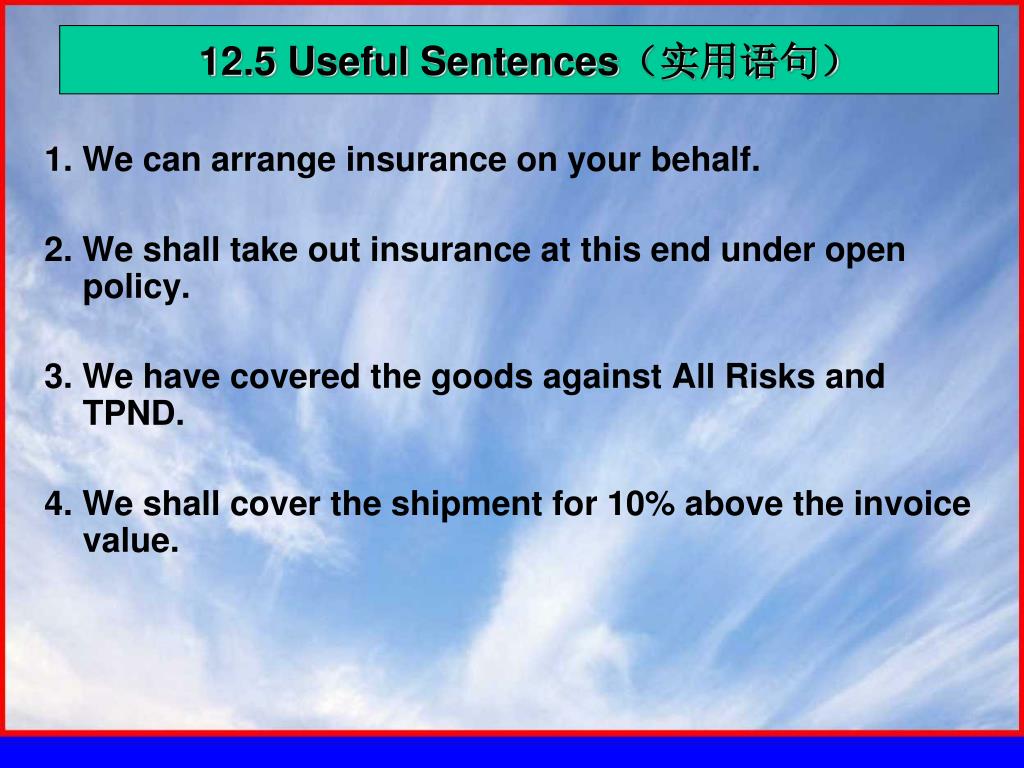 12.5 Useful Sentences（实用语句）

1. We can arrange insurance on your behalf.

2. We shall take out insurance at this end under open policy.

3. We have covered the goods against All Risks and TPND.

4. We shall cover the shipment for 10% above the invoice value.